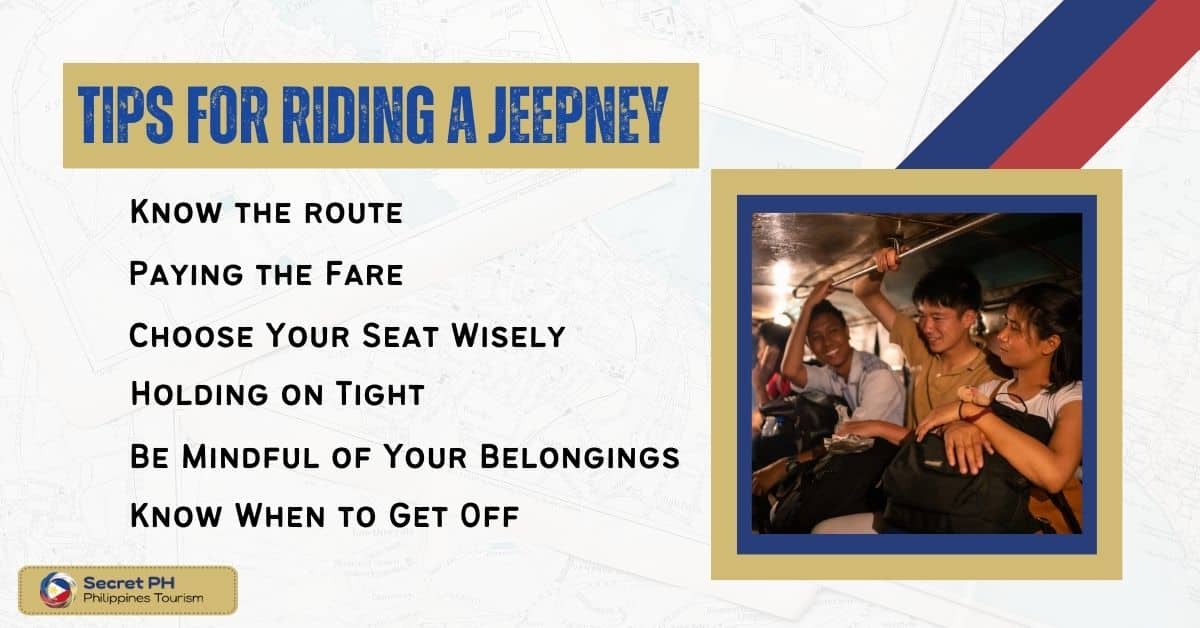 TIPS FOR RIDING A JEEPNEY

Know the route

Paying the Fare

Choose Your Seat Wisely

Holding on Tight

Be Mindful of Your Belongings

Know When to Get Off

Secret PH
Philippines Tourism